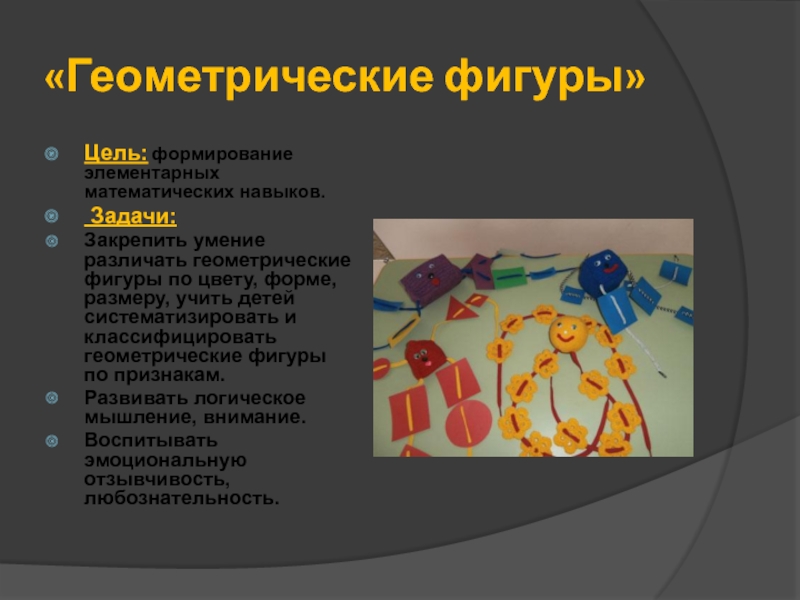 «Геометрические фигуры»

Цель: формирование элементарных математических навыков.

Задачи:

Закрепить умение различать геометрические фигуры по цвету, форме, размеру, учить детей систематизировать и классифицировать геометрические фигуры по признакам.

Развивать логическое мышление, внимание.

Воспитывать эмоциональную отзывчивость, любознательность.